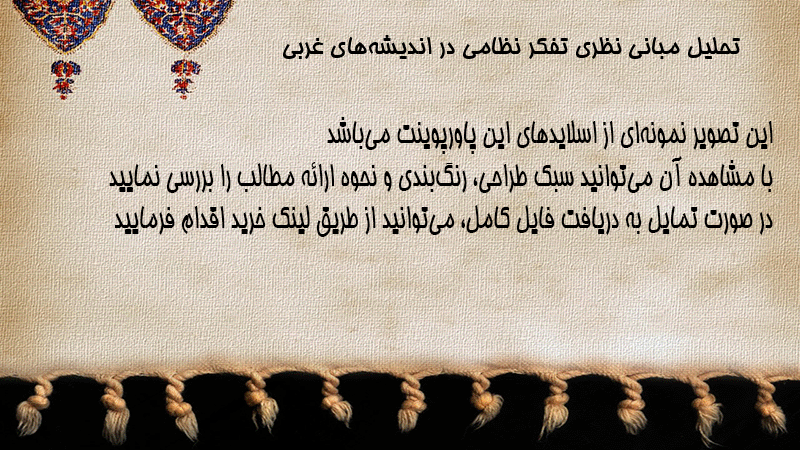 تحلیل مبانی نظری تفکر نظامی در اندیشه‌های غربی

این تصویر نمونه‌ای از اسلایدهای این پاورپوینت می‌باشد
با مشاهده آن می‌توانید سبک طراحی، رنگ‌بندی و نحوه ارائه مطالب را بررسی نمایید
در صورت تمایل به دریافت فایل کامل، می‌توانید از طریق لینک خرید اقدام فرمایید